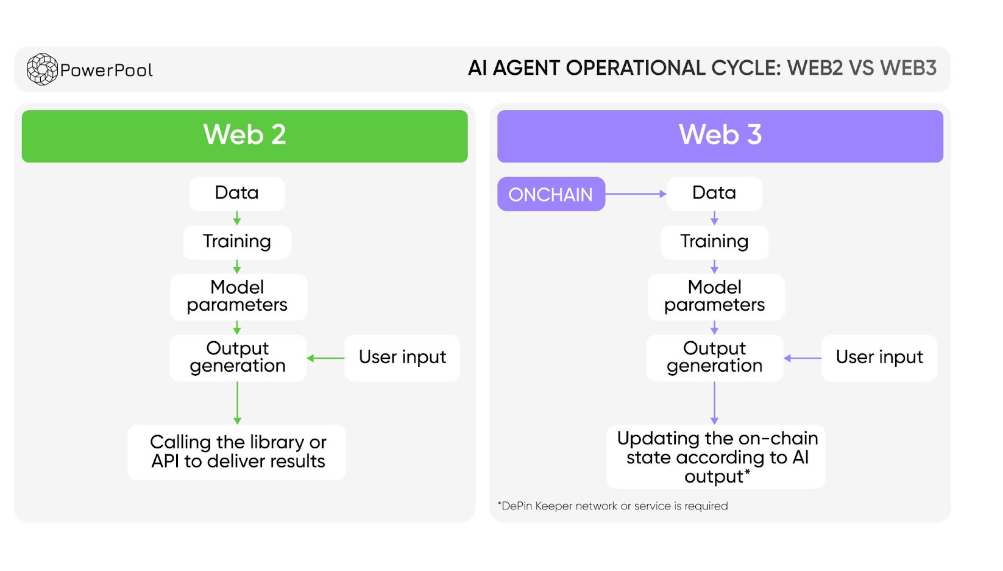 PowerPool

AI AGENT OPERATIONAL CYCLE: WEB2 VS WEB3

Web 2

Data

Training

Model parameters

Output generation

User input

Calling the library or API to deliver results

Web 3

ONCHAIN

Data

Training

Model parameters

Output generation

User input

Updating the on-chain state according to AI output*

*DePin Keeper network or service is required